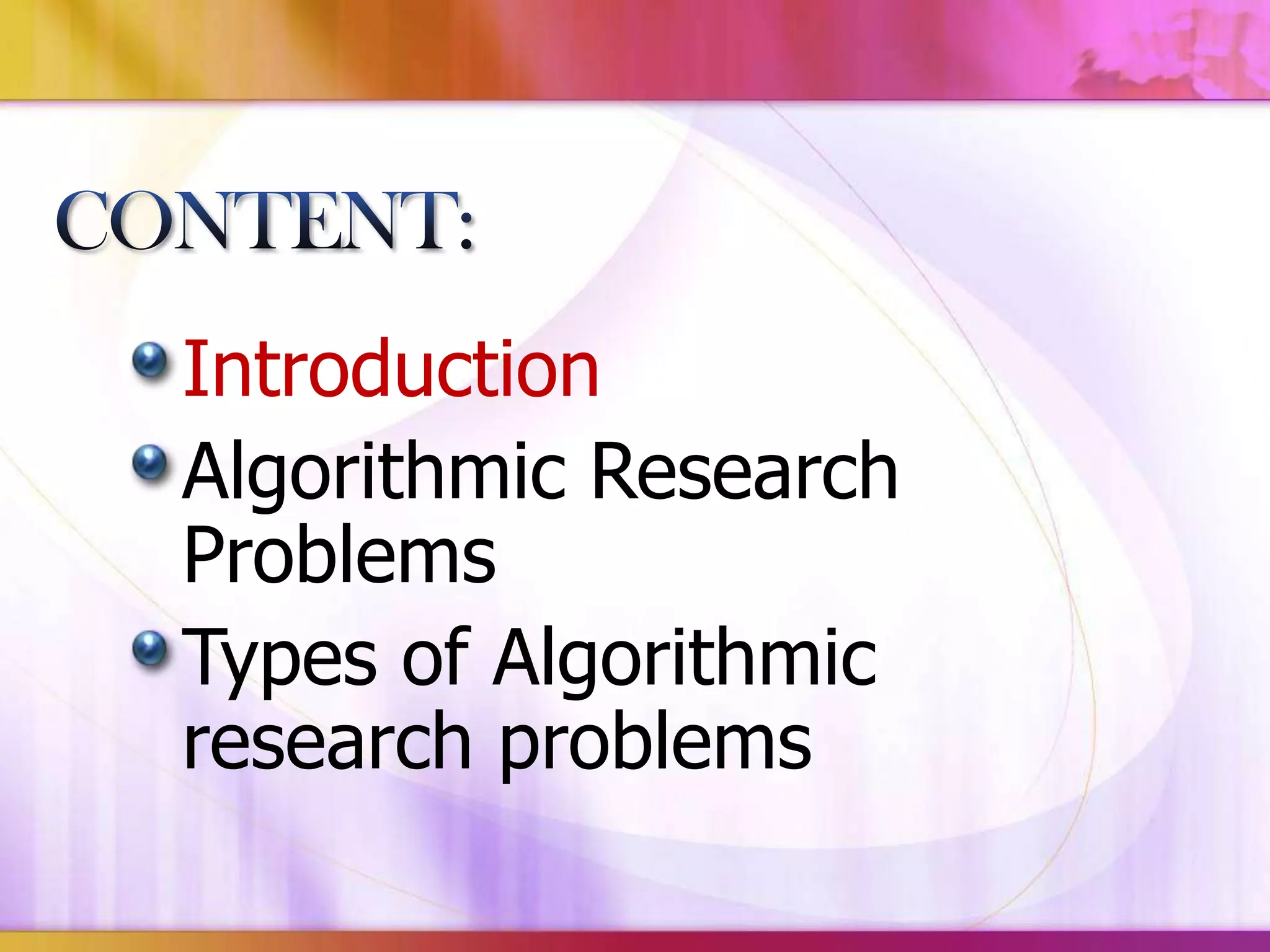 CONTENT:

Introduction

Algorithmic Research Problems

Types of Algorithmic research problems